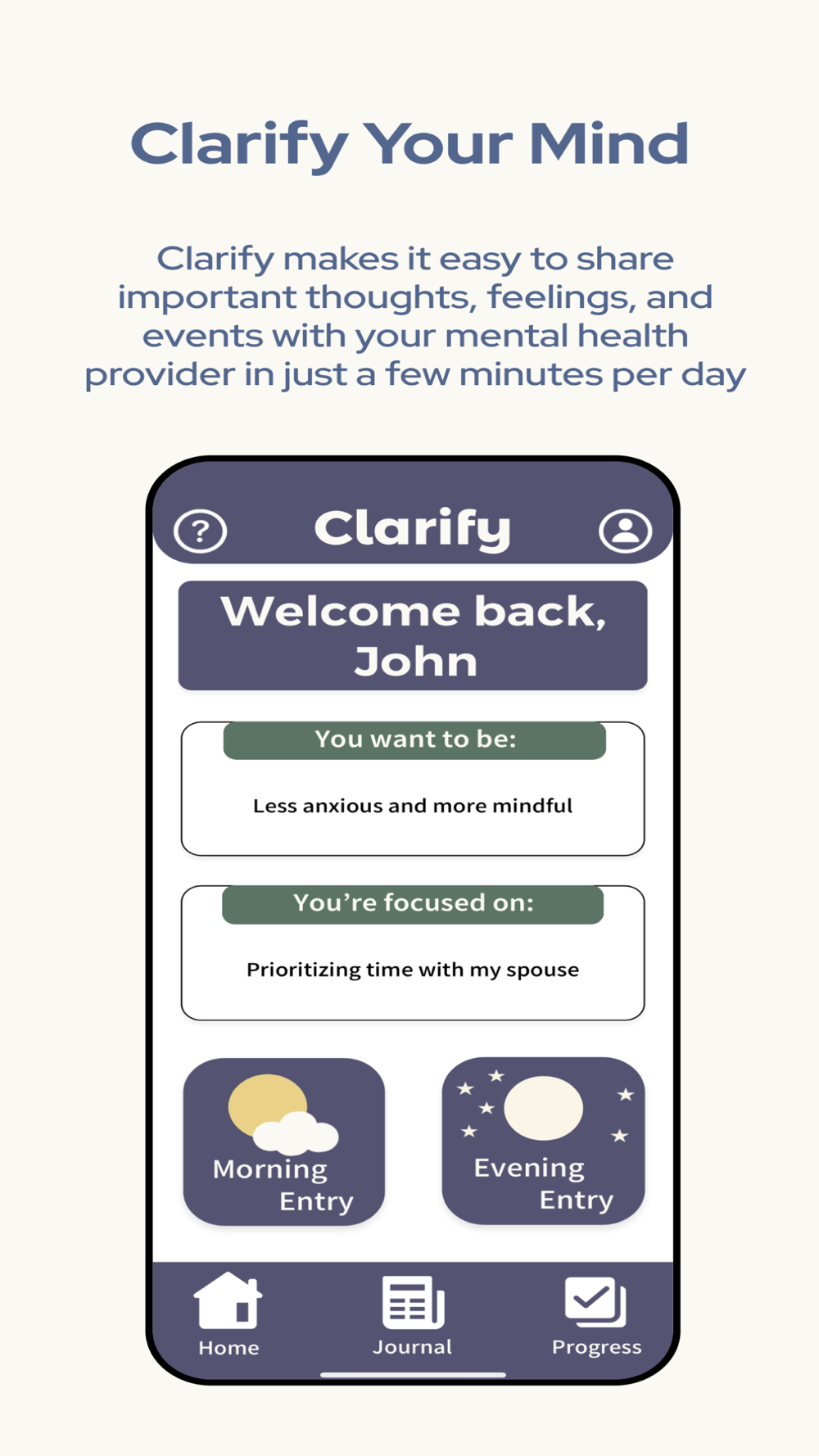 Clarify Your Mind

Clarify makes it easy to share important thoughts, feelings, and events with your mental health provider in just a few minutes per day

?

Clarify

Welcome back, John

You want to be:

Less anxious and more mindful

You're focused on:

Prioritizing time with my spouse

Morning Entry

Evening Entry

Home

Journal

Progress